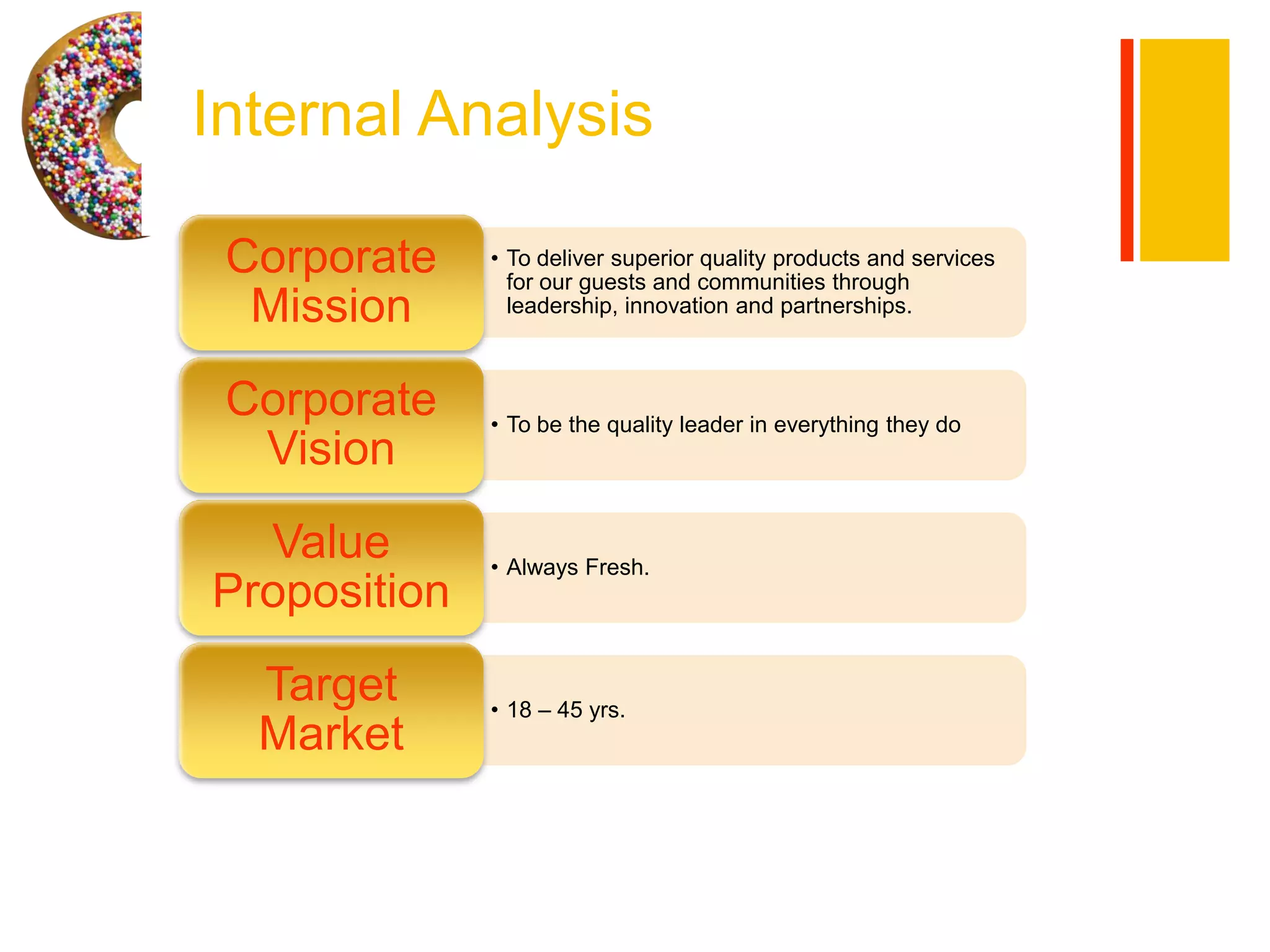 Internal Analysis

Corporate Mission

• To deliver superior quality products and services for our guests and communities through leadership, innovation and partnerships.

Corporate Vision

• To be the quality leader in everything they do

Value Proposition

• Always Fresh.

Target Market

• 18 – 45 yrs.